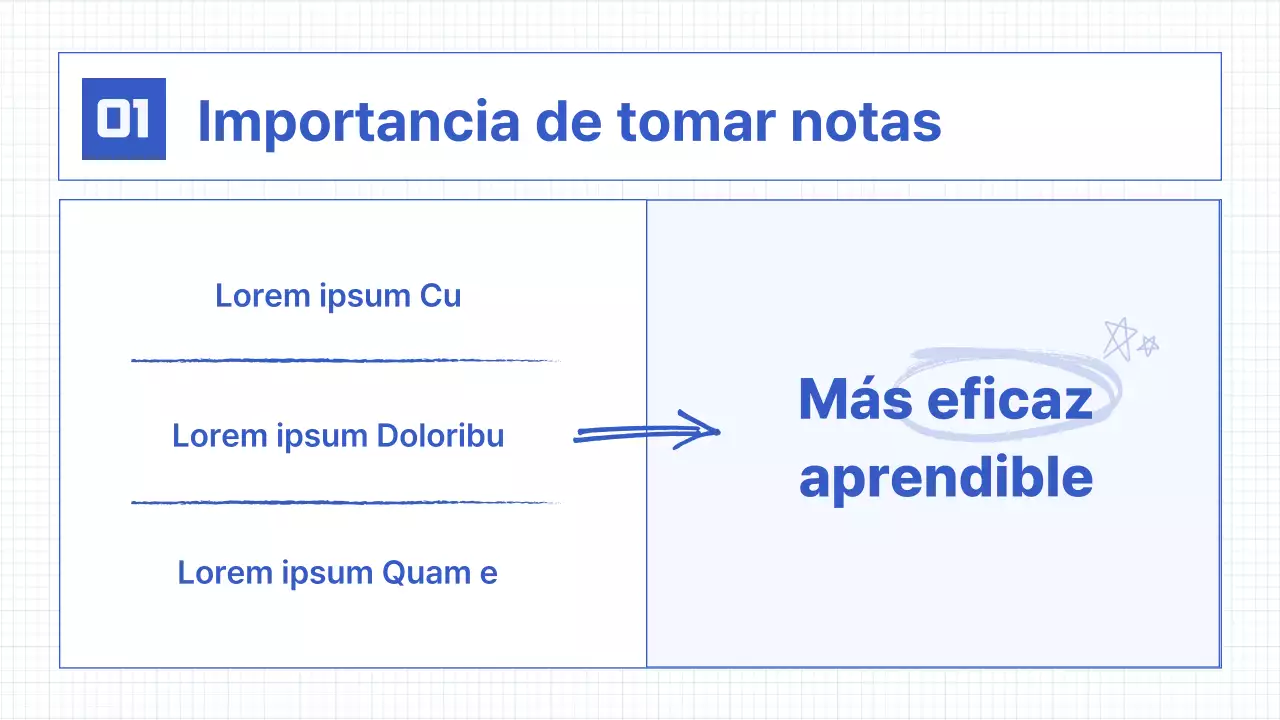 01 Importancia de tomar notas

Lorem ipsum Cu

Lorem ipsum Doloribu

Lorem ipsum Quam e

Más eficaz aprendible